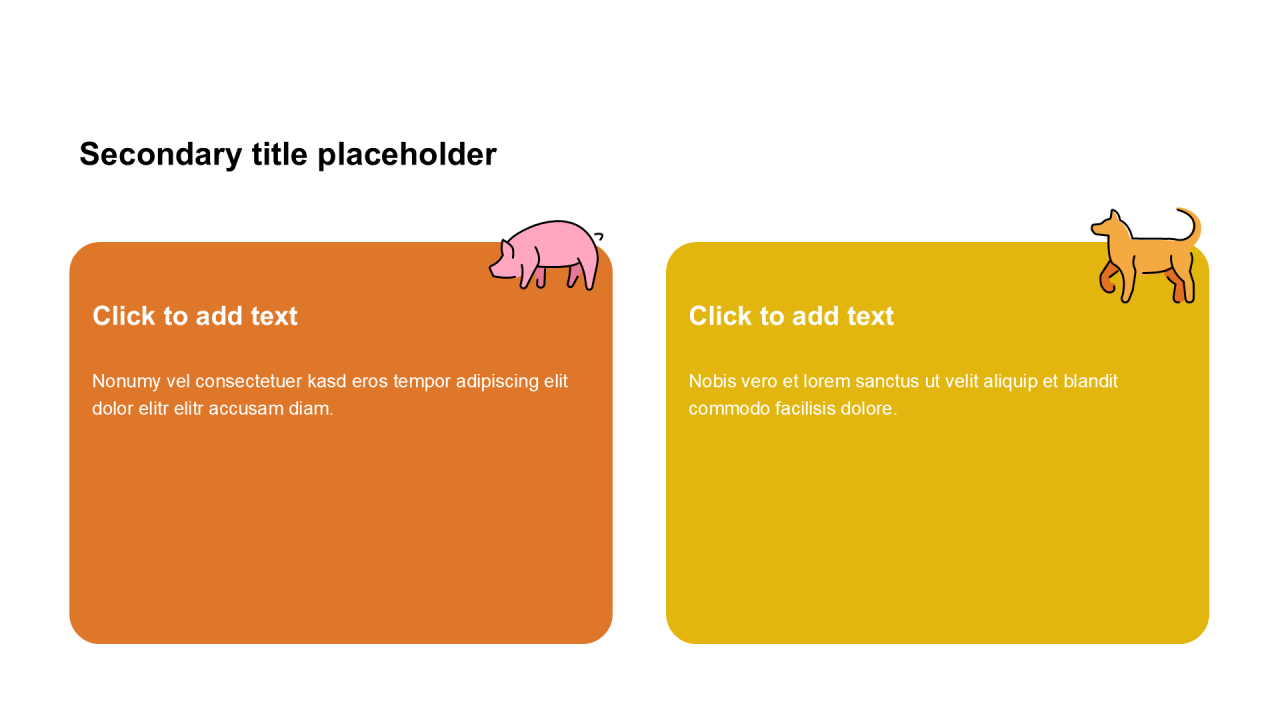 Secondary title placeholder

Click to add text

Nonumy vel consectetuer kasd eros tempor adipiscing elit dolor elitr elitr accusam diam.

Click to add text

Nobis vero et lorem sanctus ut velit aliquip et blandit commodo facilisis dolore.